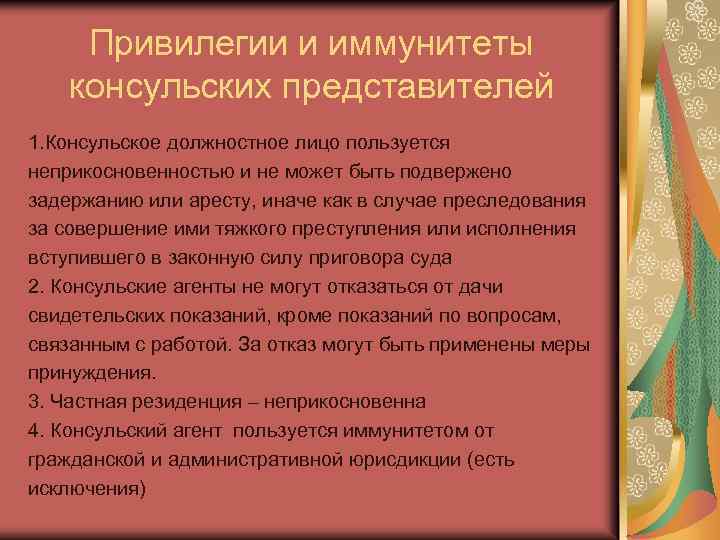 Привилегии и иммунитеты консульских представителей

1.Консульское должностное лицо пользуется неприкосновенностью и не может быть подвержено задержанию или аресту, иначе как в случае преследования за совершение ими тяжкого преступления или исполнения вступившего в законную силу приговора суда
2. Консульские агенты не могут отказаться от дачи свидетельских показаний, кроме показаний по вопросам, связанным с работой. За отказ могут быть применены меры принуждения.
3. Частная резиденция – неприкосновенна
4. Консульский агент пользуется иммунитетом от гражданской и административной юрисдикции (есть исключения)